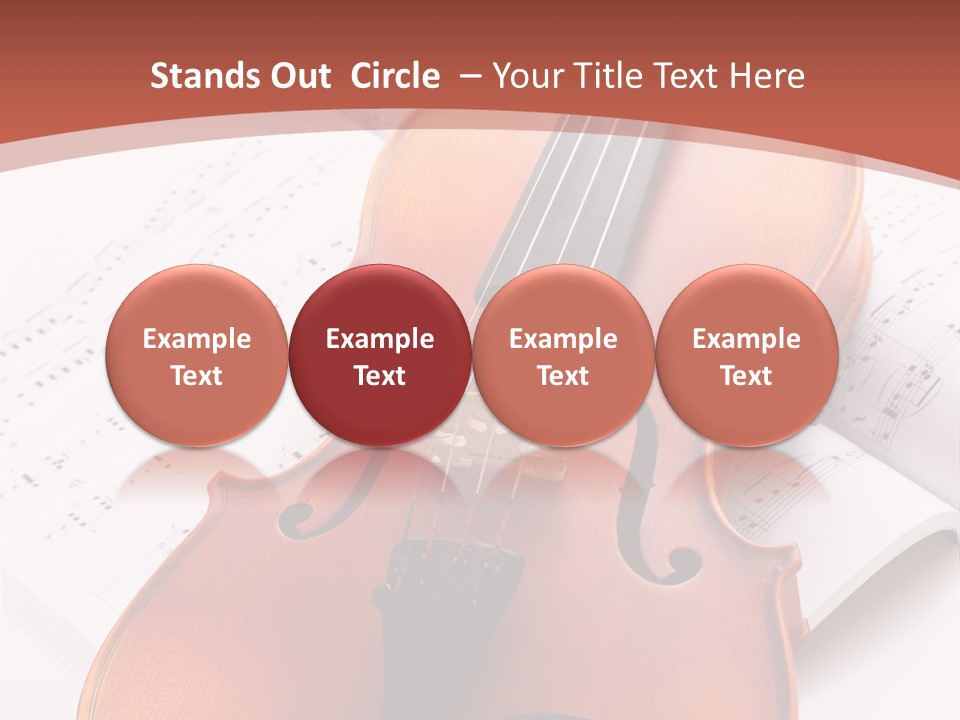 Stands Out Circle – Your Title Text Here

Example Text

Example Text

Example Text

Example Text